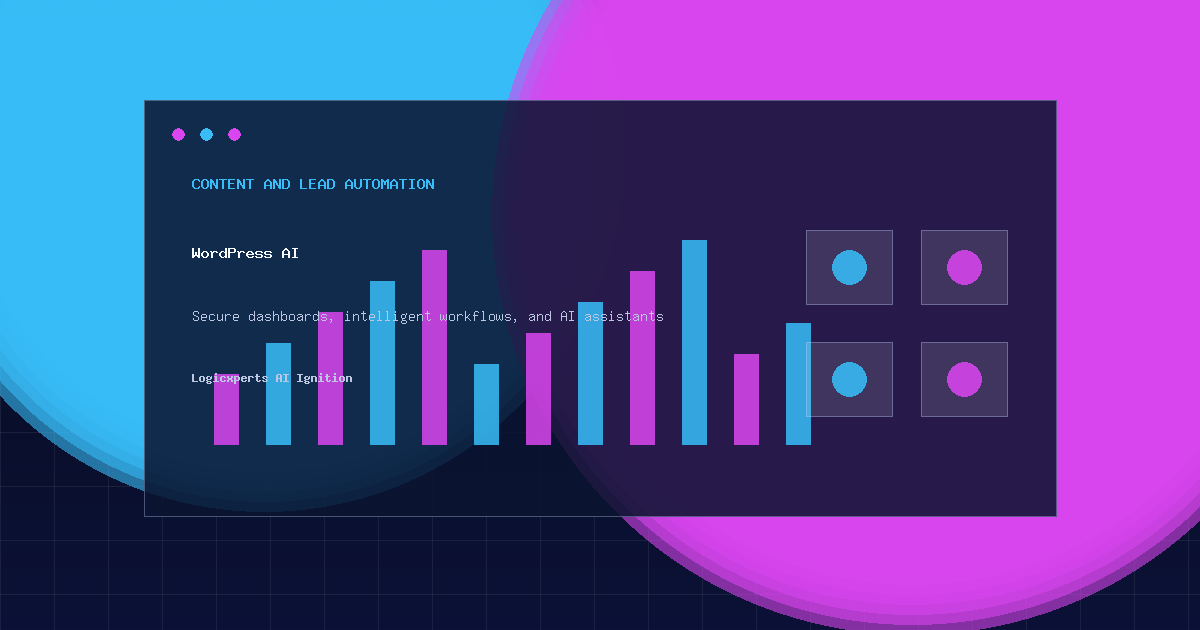 CONTENT AND LEAD AUTOMATION

WordPress AI

Secure dashboards, intelligent workflows, and AI assistants

Logicxperts AI Ignition